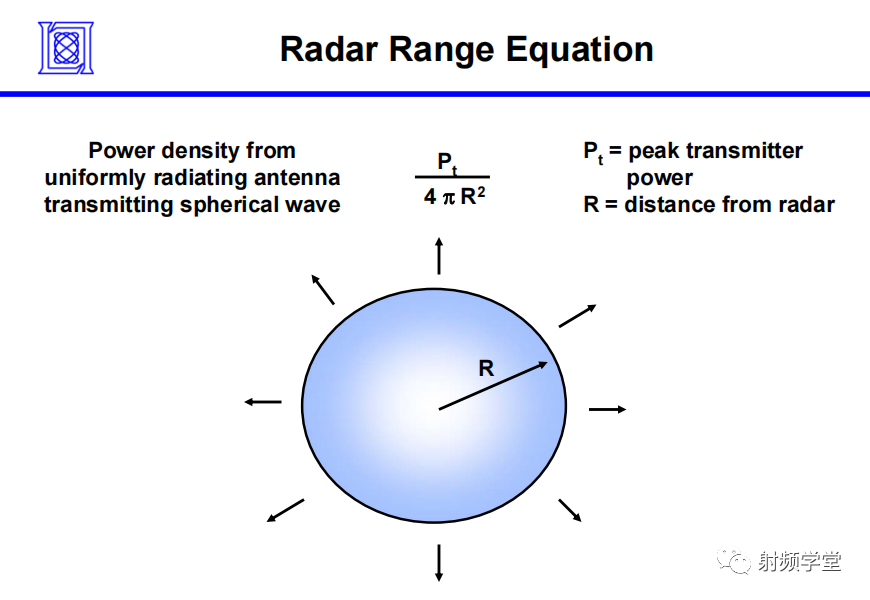 Radar Range Equation

Power density from uniformly radiating antenna transmitting spherical wave

$\frac{P_t}{4 \pi R^2}$

$P_t$ = peak transmitter power
R = distance from radar

R

射频学堂